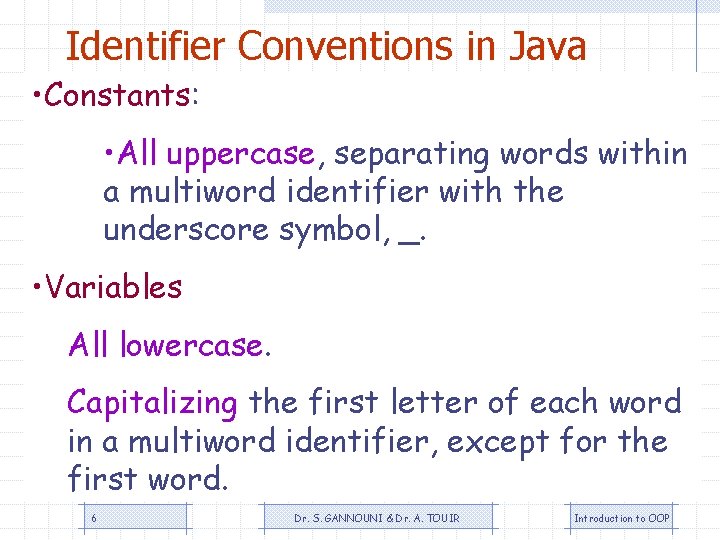 Identifier Conventions in Java

•Constants:

•All uppercase, separating words within a multiword identifier with the underscore symbol, _.

•Variables

All lowercase.

Capitalizing the first letter of each word in a multiword identifier, except for the first word.

6

Dr. S. GANNOUNI & Dr. A. TOUIR

Introduction to OOP